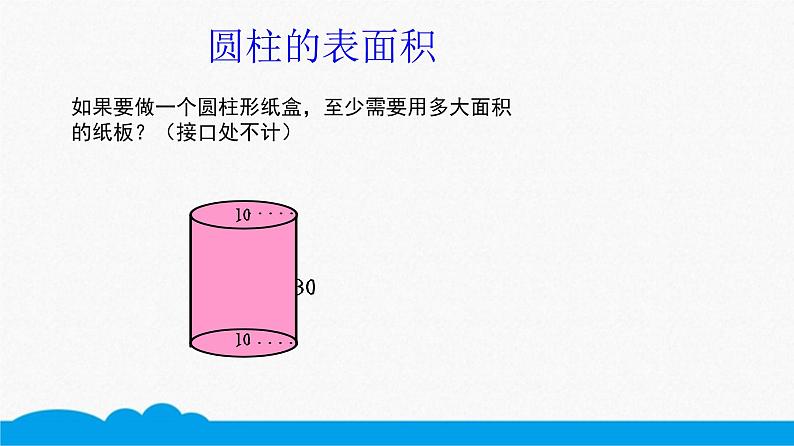 圆柱的表面积

如果要做一个圆柱形纸盒，至少需要用多大面积的纸板？（接口处不计）

10

30

10